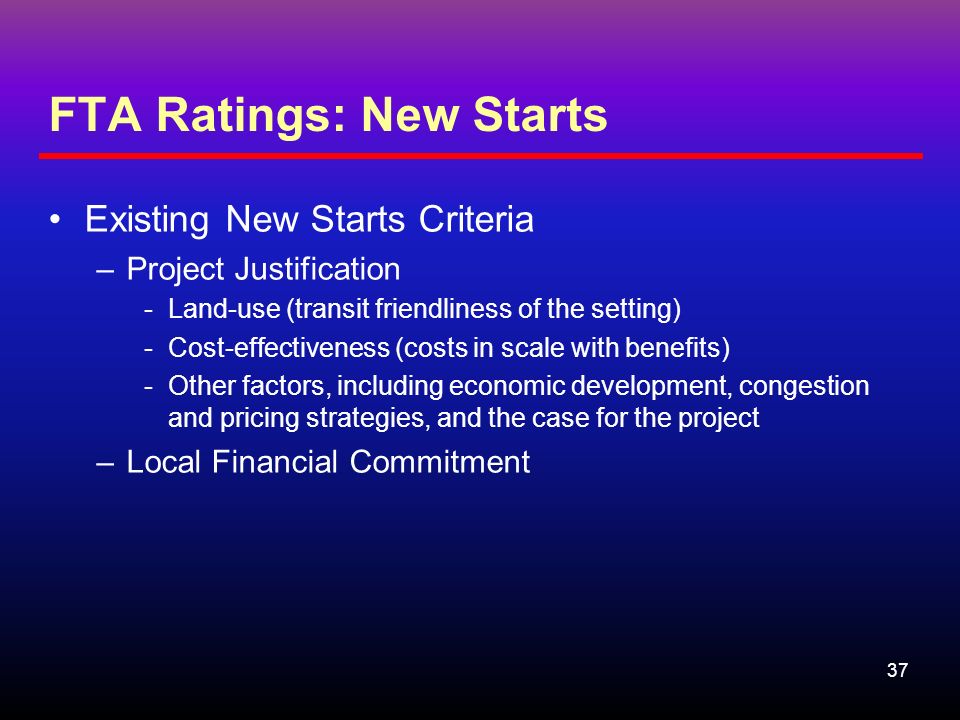 FTA Ratings: New Starts

• Existing New Starts Criteria

– Project Justification

- Land-use (transit friendliness of the setting)

- Cost-effectiveness (costs in scale with benefits)

- Other factors, including economic development, congestion and pricing strategies, and the case for the project

– Local Financial Commitment

37